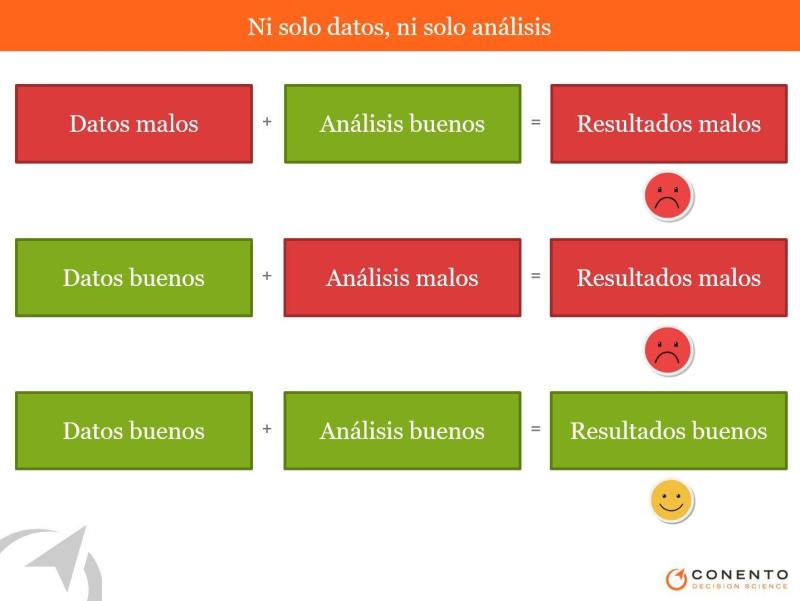 Ni solo datos, ni solo análisis

Datos malos + Análisis buenos = Resultados malos

Datos buenos + Análisis malos = Resultados malos

Datos buenos + Análisis buenos = Resultados buenos

CONENTO
DECISION SCIENCE